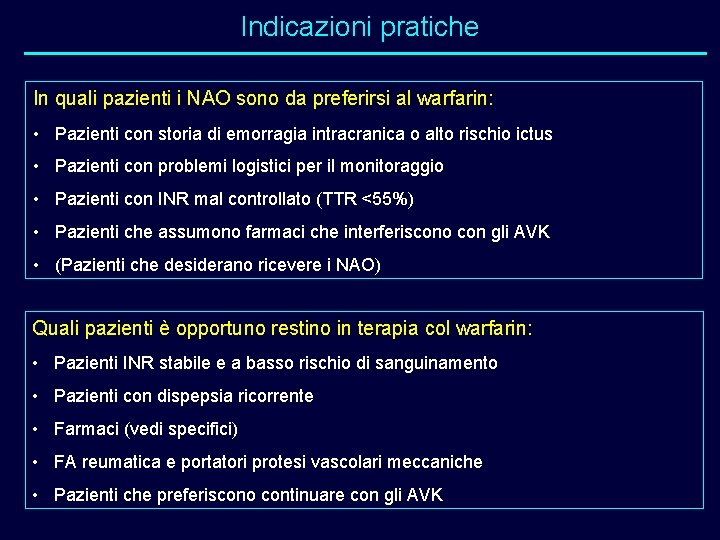 Indicazioni pratiche

In quali pazienti i NAO sono da preferirsi al warfarin:

• Pazienti con storia di emorragia intracranica o alto rischio ictus
• Pazienti con problemi logistici per il monitoraggio
• Pazienti con INR mal controllato (TTR <55%)
• Pazienti che assumono farmaci che interferiscono con gli AVK
• (Pazienti che desiderano ricevere i NAO)

Quali pazienti è opportuno restino in terapia col warfarin:

• Pazienti INR stabile e a basso rischio di sanguinamento
• Pazienti con dispepsia ricorrente
• Farmaci (vedi specifici)
• FA reumatica e portatori protesi vascolari meccaniche
• Pazienti che preferiscono continuare con gli AVK